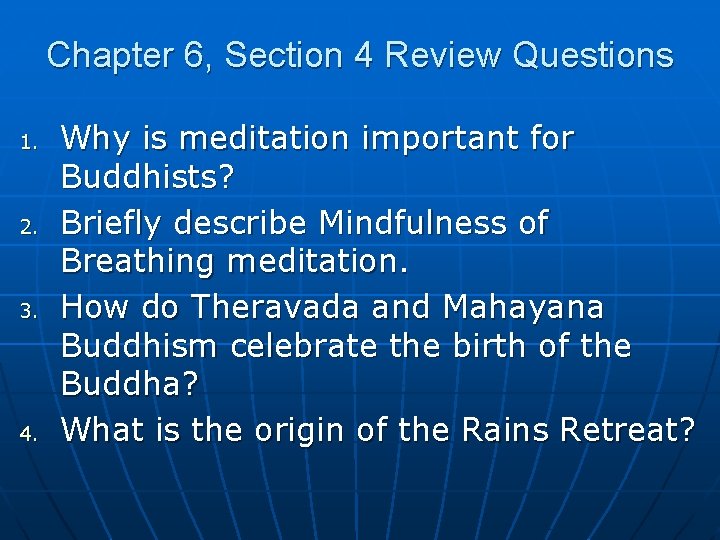 Chapter 6, Section 4 Review Questions

1. Why is meditation important for Buddhists?
2. Briefly describe Mindfulness of Breathing meditation.
3. How do Theravada and Mahayana Buddhism celebrate the birth of the Buddha?
4. What is the origin of the Rains Retreat?